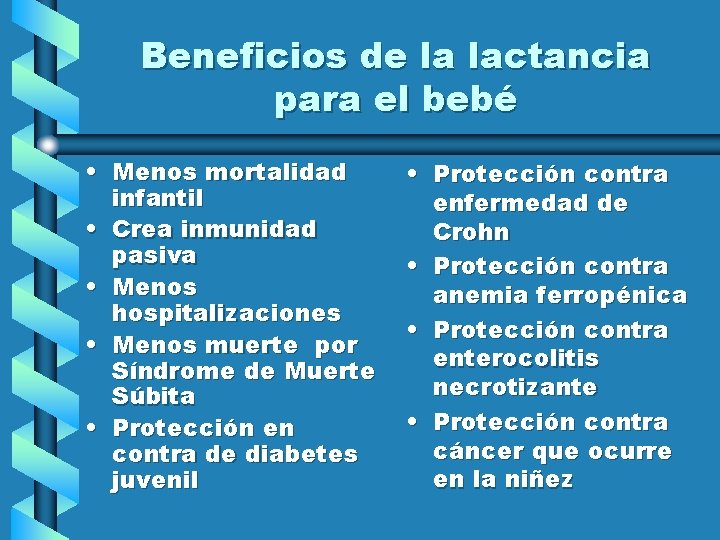 Beneficios de la lactancia para el bebé

• Menos mortalidad infantil
• Crea inmunidad pasiva
• Menos hospitalizaciones
• Menos muerte por Síndrome de Muerte Súbita
• Protección en contra de diabetes juvenil

• Protección contra enfermedad de Crohn
• Protección contra anemia ferropénica
• Protección contra enterocolitis necrotizante
• Protección contra cáncer que ocurre en la niñez